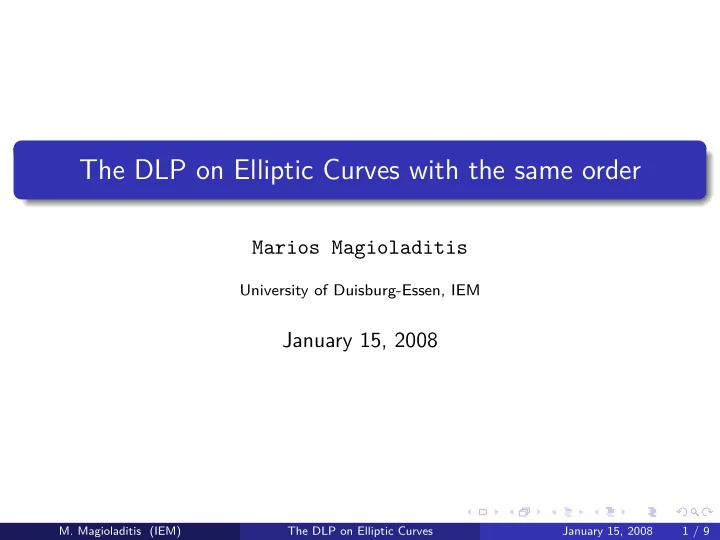 The DLP on Elliptic Curves with the same order

Marios Magioladitis

University of Duisburg-Essen, IEM

January 15, 2008

M. Magioladitis (IEM) The DLP on Elliptic Curves January 15, 2008 1 / 9